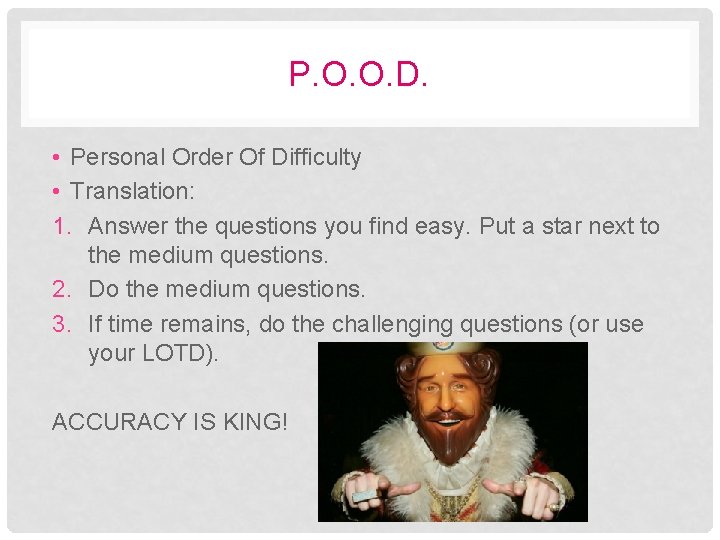 P.O.O.D.

• Personal Order Of Difficulty
• Translation:
1. Answer the questions you find easy. Put a star next to the medium questions.
2. Do the medium questions.
3. If time remains, do the challenging questions (or use your LOTD).

ACCURACY IS KING!